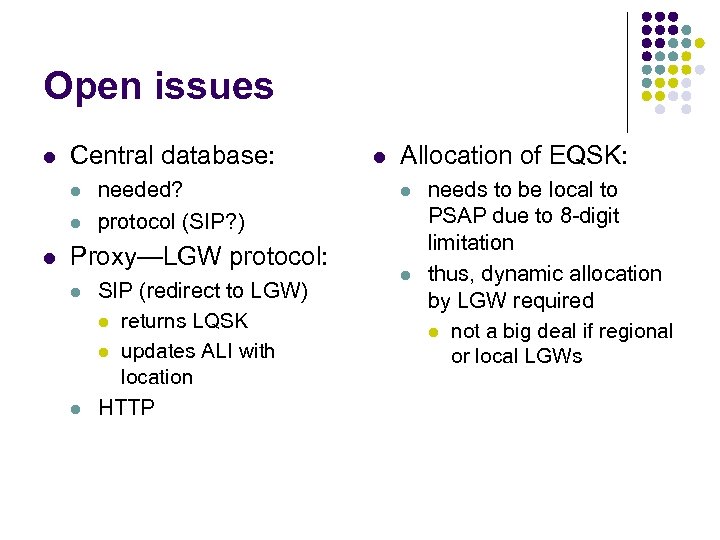 Open issues

- Central database:
  - needed?
  - protocol (SIP?)
- Proxy—LGW protocol:
  - SIP (redirect to LGW)
    - returns LQSK
    - updates ALI with location
  - HTTP

- Allocation of EQSK:
  - needs to be local to PSAP due to 8-digit limitation
  - thus, dynamic allocation by LGW required
    - not a big deal if regional or local LGWs